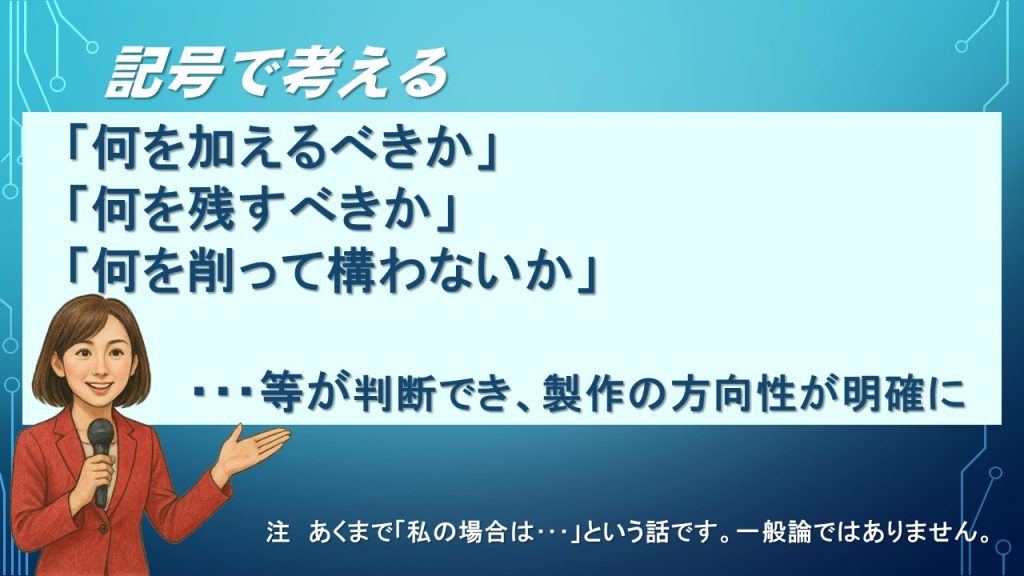 記号で考える

「何を加えるべきか」
「何を残すべきか」
「何を削って構わないか」

・・・等が判断でき、製作の方向性が明確に

注　あくまで「私の場合は・・・」という話です。一般論ではありません。